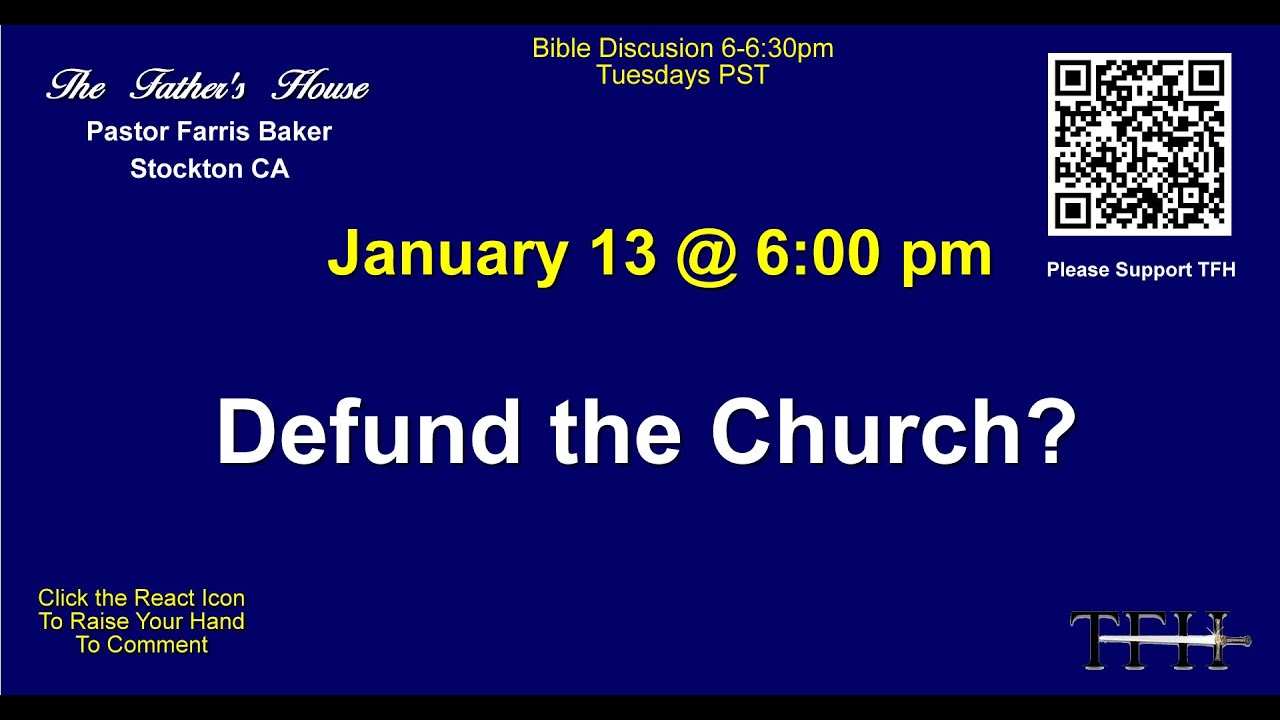 The Father's House
Pastor Farris Baker
Stockton CA

Bible Discusion 6-6:30pm
Tuesdays PST

Please Support TFH

January 13 @ 6:00 pm

Defund the Church?

Click the React Icon
To Raise Your Hand
To Comment

TFH